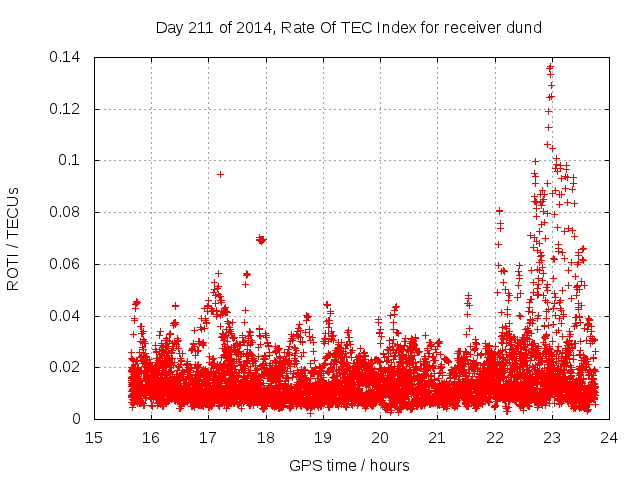 Day 211 of 2014, Rate Of TEC Index for receiver dund

ROTI / TECUs

0.14
0.12
0.1
0.08
0.06
0.04
0.02
0

15 16 17 18 19 20 21 22 23 24

GPS time / hours